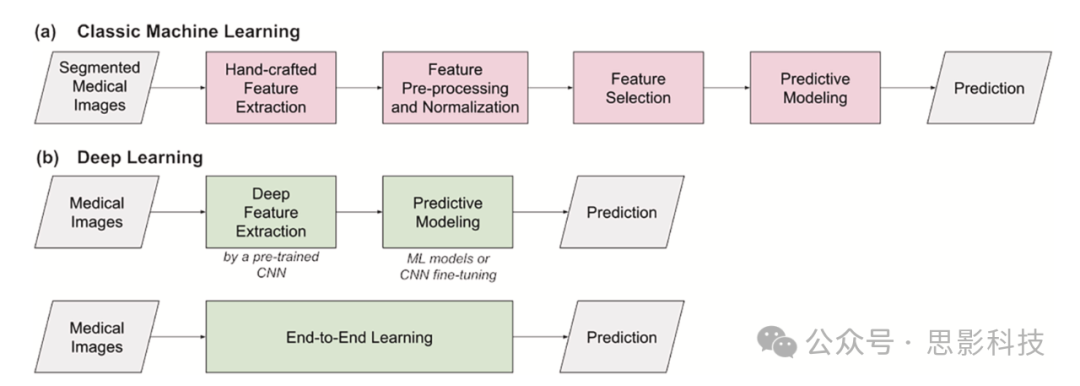 (a) Classic Machine Learning

Segmented Medical Images

Hand-crafted Feature Extraction

Feature Pre-processing and Normalization

Feature Selection

Predictive Modeling

Prediction

(b) Deep Learning

Medical Images

Deep Feature Extraction

by a pre-trained CNN

Predictive Modeling

ML models or CNN fine-tuning

Prediction

Medical Images

End-to-End Learning

Prediction

公众号 · 思影科技